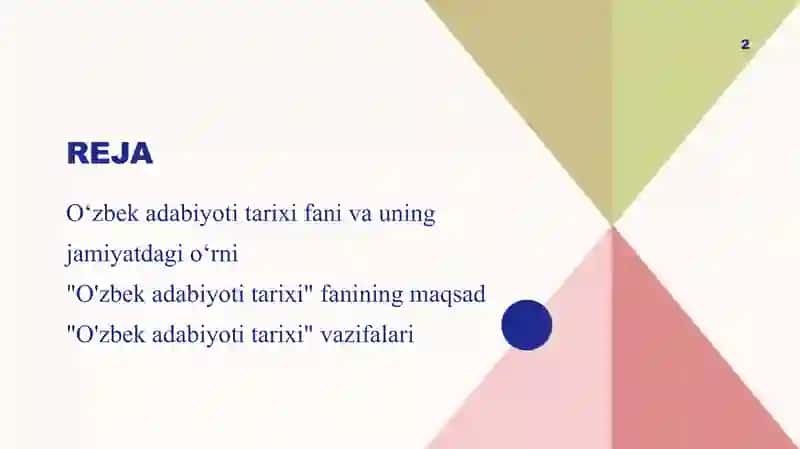 2

REJA

O‘zbek adabiyoti tarixi fani va uning jamiyatdagi o‘rni
"O'zbek adabiyoti tarixi" fanining maqsad
"O'zbek adabiyoti tarixi" vazifalari